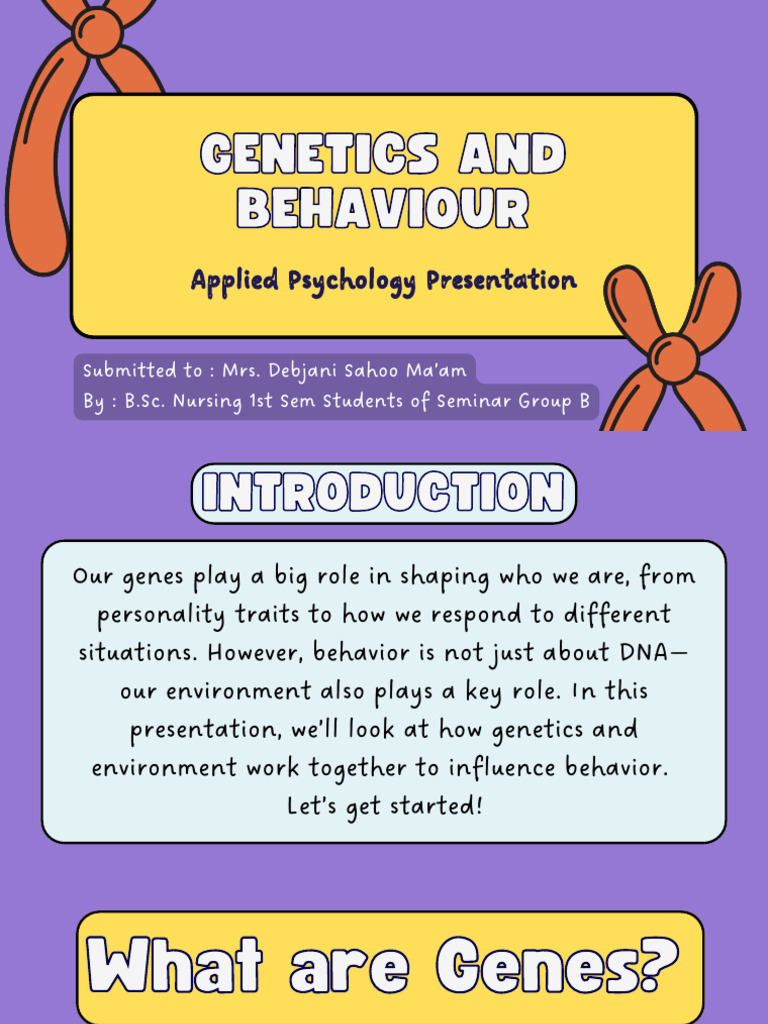 GENETICS AND BEHAVIOUR

Applied Psychology Presentation

Submitted to : Mrs. Debjani Sahoo Ma'am
By : B.Sc. Nursing 1st Sem Students of Seminar Group B

INTRODUCTION

Our genes play a big role in shaping who we are, from personality traits to how we respond to different situations. However, behavior is not just about DNA—our environment also plays a key role. In this presentation, we'll look at how genetics and environment work together to influence behavior. Let's get started!

What are Genes?